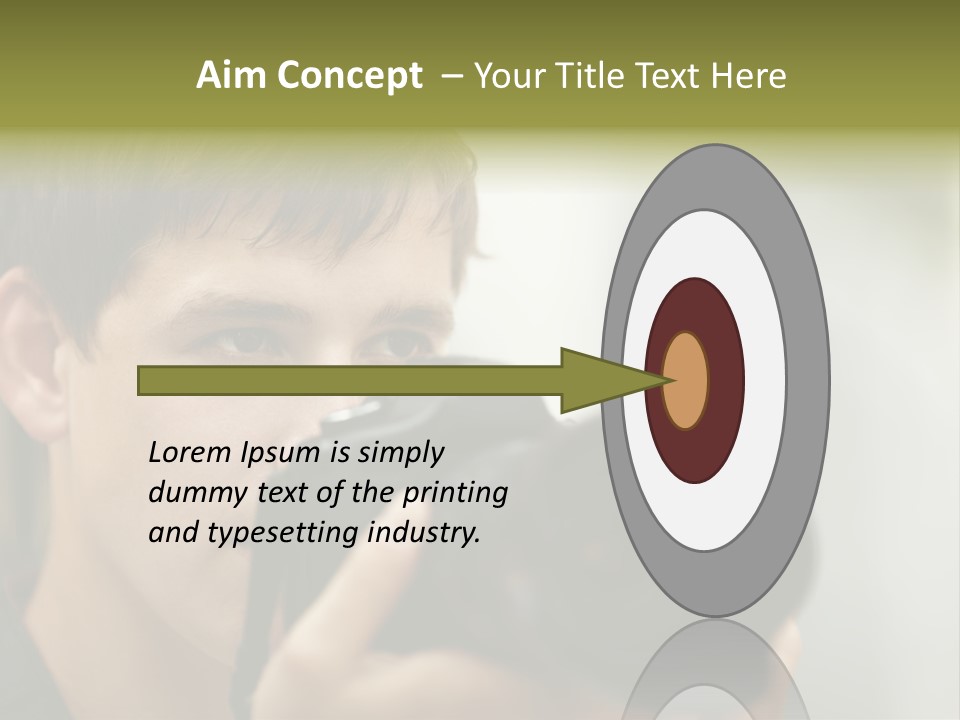 Aim Concept – Your Title Text Here

Lorem Ipsum is simply dummy text of the printing and typesetting industry.